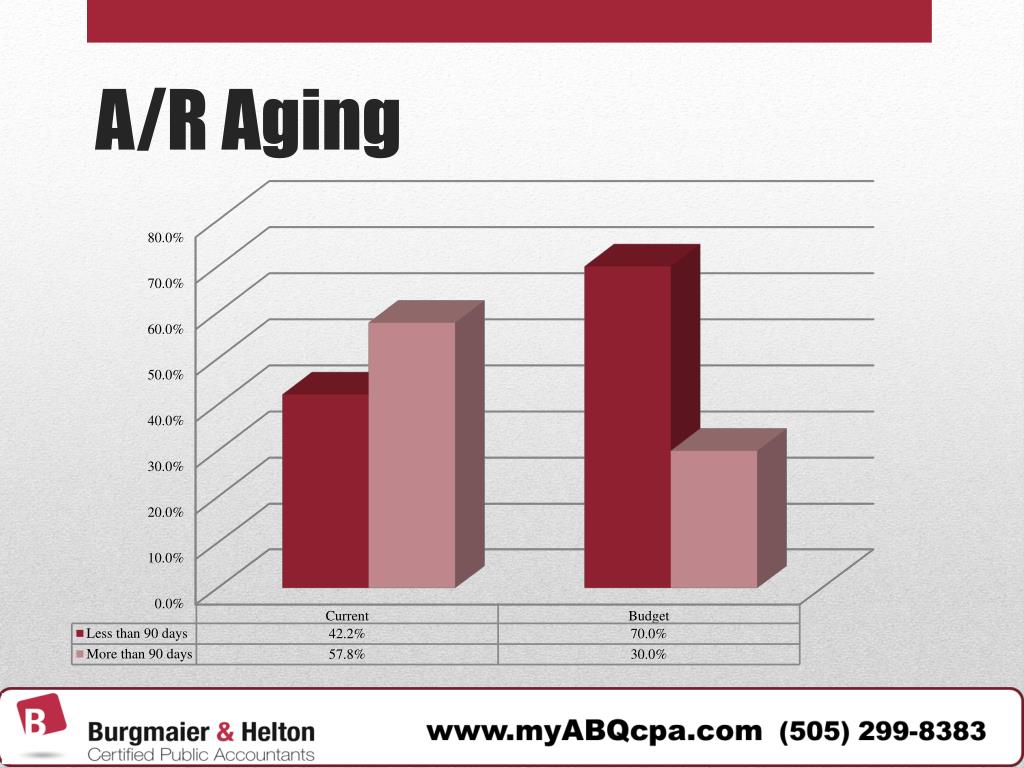 A/R Aging

80.0%
70.0%
60.0%
50.0%
40.0%
30.0%
20.0%
10.0%
0.0%

| | Current | Budget |
|---|---|---|
| Less than 90 days | 42.2% | 70.0% |
| More than 90 days | 57.8% | 30.0% |

B

Burgmaier & Helton
Certified Public Accountants

www.myABQcpa.com (505) 299-8383